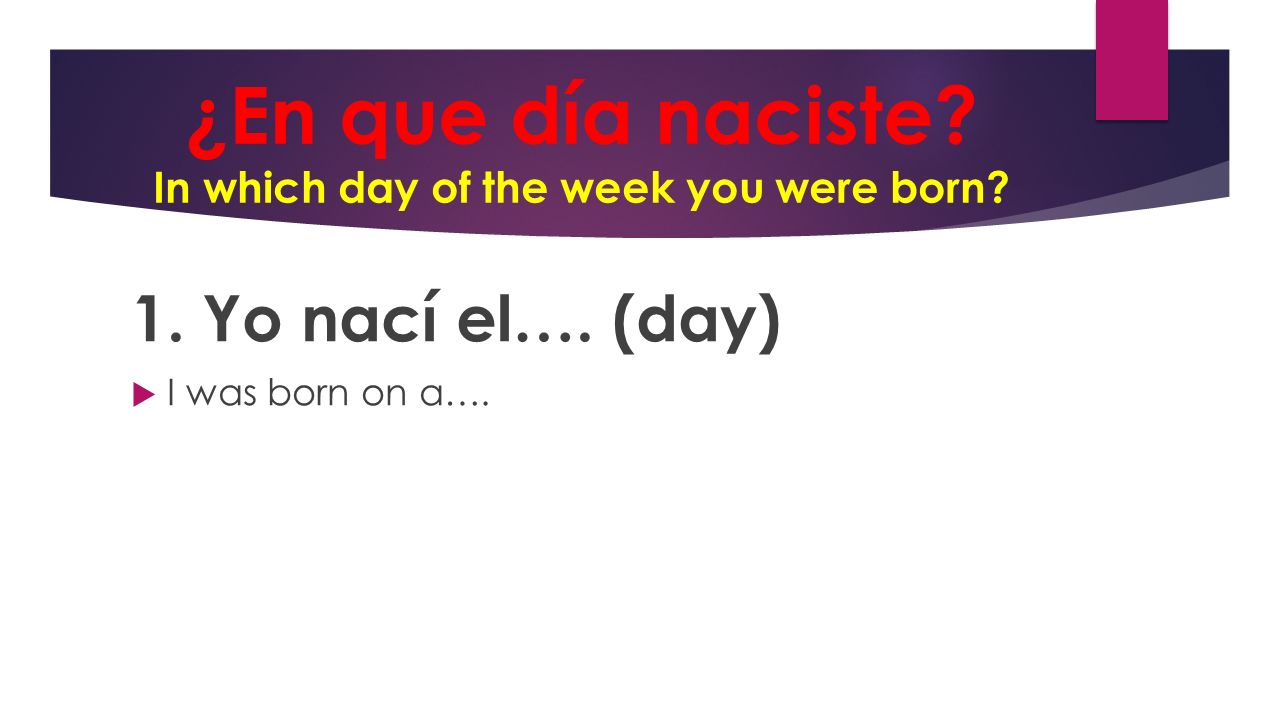 ¿En que día naciste?
In which day of the week you were born?

1. Yo nací el…. (day)

I was born on a….